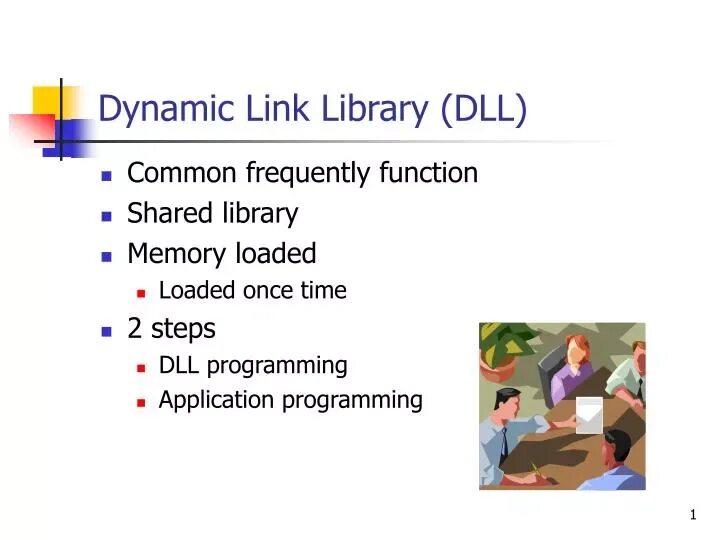 Dynamic Link Library (DLL)

- Common frequently function
- Shared library
- Memory loaded
  - Loaded once time
- 2 steps
  - DLL programming
  - Application programming

1